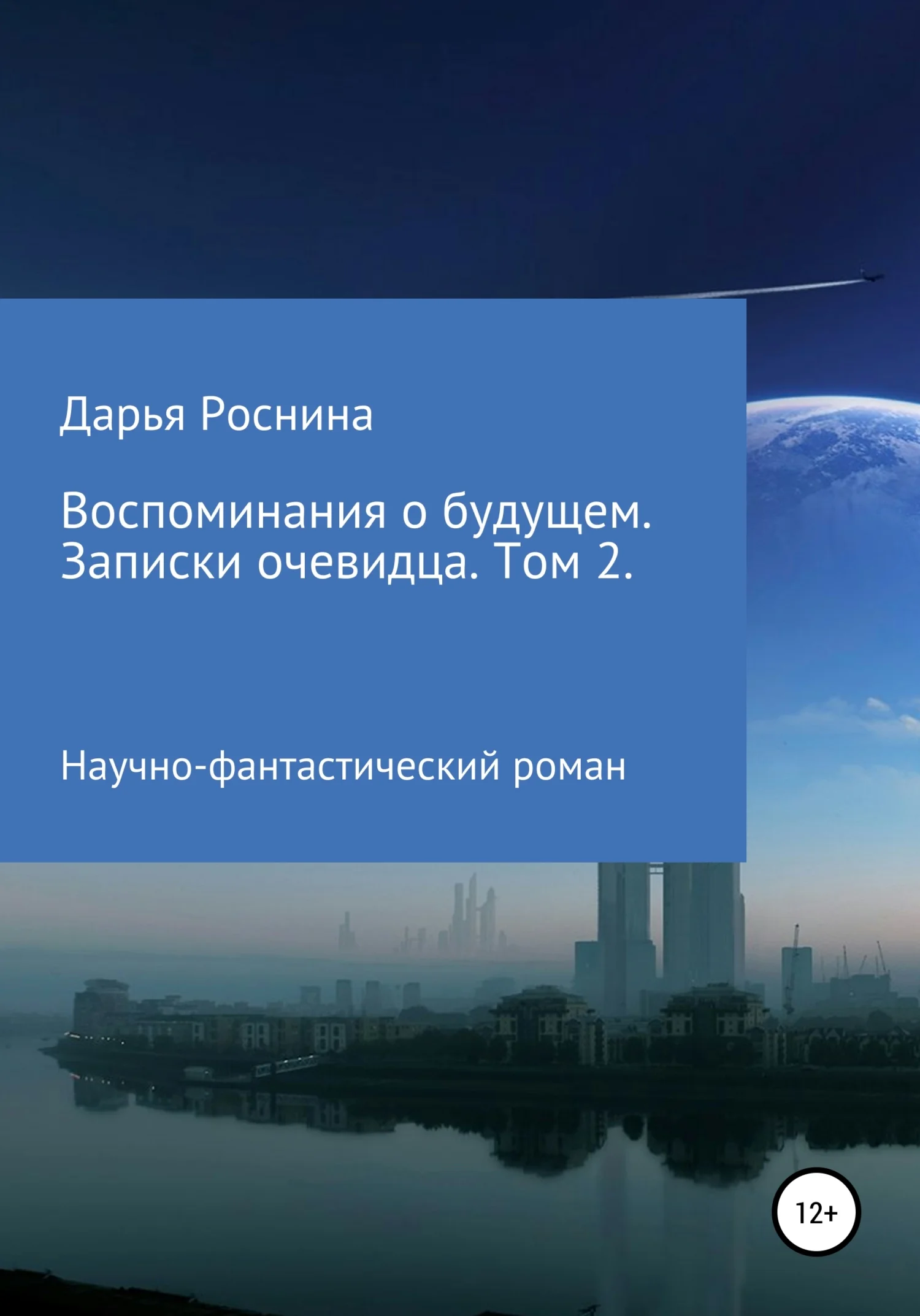 Дарья Роснина

Воспоминания о будущем. Записки очевидца. Том 2.

Научно-фантастический роман

12+